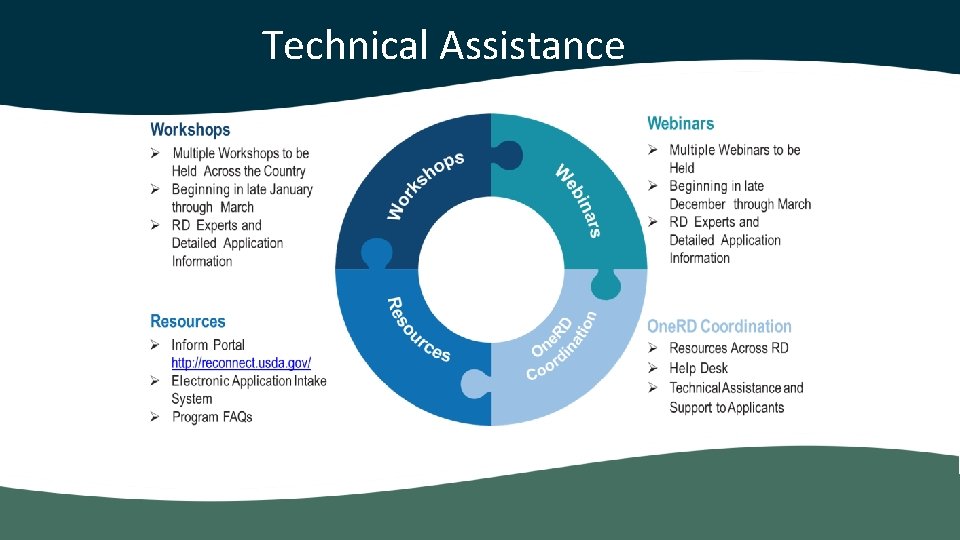 Technical Assistance

Workshops
➢ Multiple Workshops to be Held Across the Country
➢ Beginning in late January through March
➢ RD Experts and Detailed Application Information

Resources
➢ Inform Portal http://reconnect.usda.gov/
➢ Electronic Application Intake System
➢ Program FAQs

Workshops
Webinars
Resources
OneRD Coordination

Webinars
➢ Multiple Webinars to be Held
➢ Beginning in late December through March
➢ RD Experts and Detailed Application Information

OneRD Coordination
➢ Resources Across RD
➢ Help Desk
➢ Technical Assistance and Support to Applicants